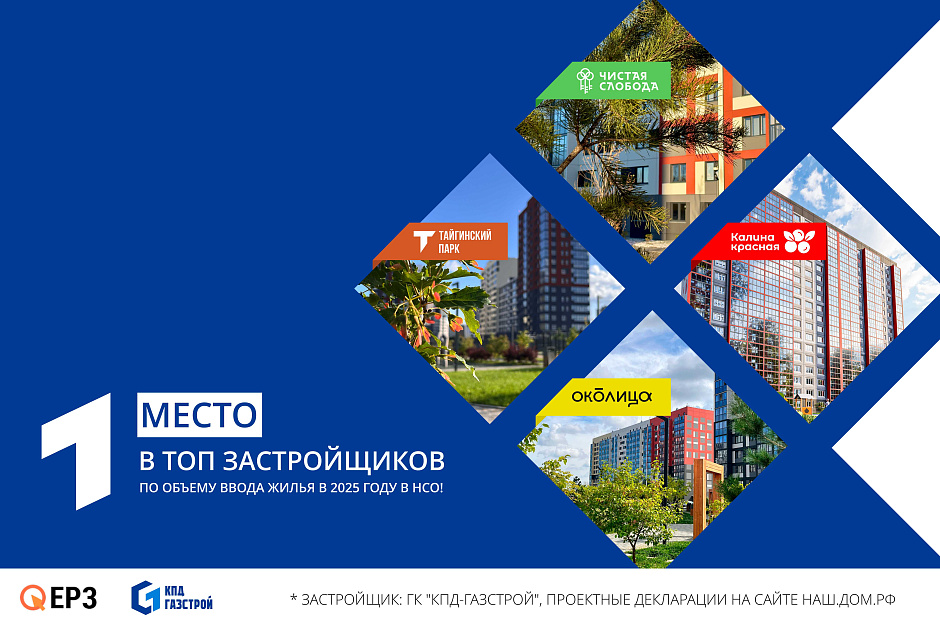 ЧИСТАЯ СЛОБОДА

ТАЙГИНСКИЙ ПАРК

Калина красная

ОКОЛИЦА

1

МЕСТО

В ТОП ЗАСТРОЙЩИКОВ

ПО ОБЪЕМУ ВВОДА ЖИЛЬЯ В 2025 ГОДУ В НСО!

ЕРЗ

КПД ГАЗСТРОЙ

* ЗАСТРОЙЩИК: ГК "КПД-ГАЗСТРОЙ", ПРОЕКТНЫЕ ДЕКЛАРАЦИИ НА САЙТЕ НАШ.ДОМ.РФ